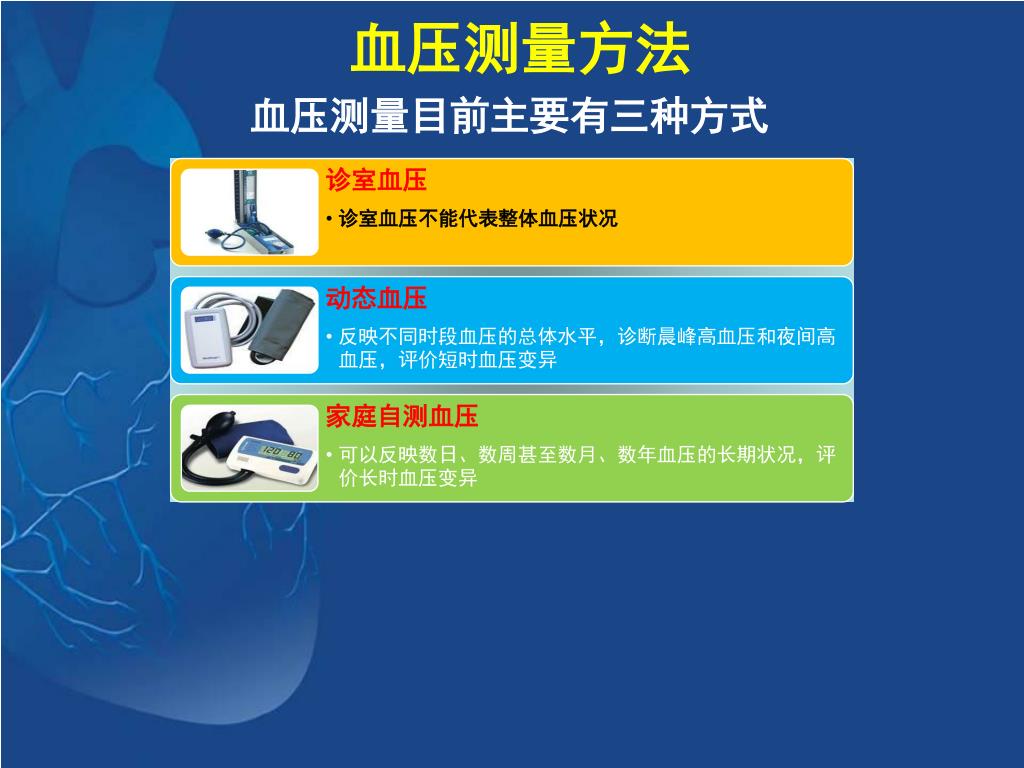 血压测量方法

血压测量目前主要有三种方式

诊室血压

• 诊室血压不能代表整体血压状况

动态血压

• 反映不同时段血压的总体水平，诊断晨峰高血压和夜间高血压，评价短时血压变异

家庭自测血压

• 可以反映数日、数周甚至数月、数年血压的长期状况，评价长时血压变异